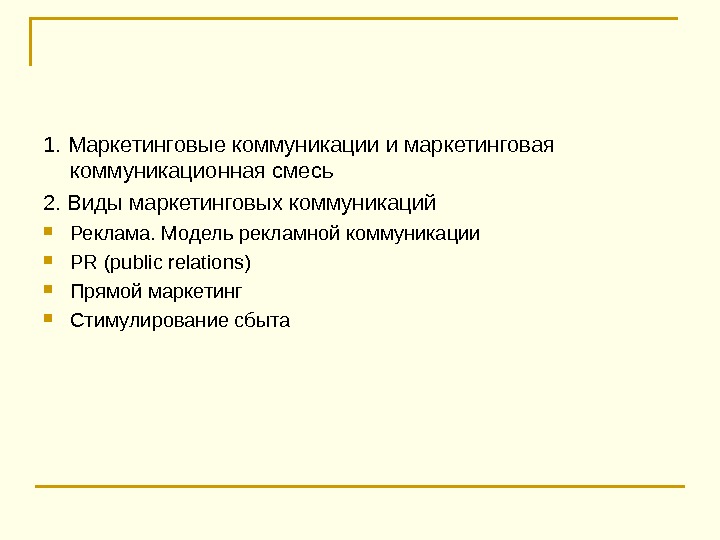 1. Маркетинговые коммуникации и маркетинговая коммуникационная смесь

2. Виды маркетинговых коммуникаций

- Реклама. Модель рекламной коммуникации
- PR (public relations)
- Прямой маркетинг
- Стимулирование сбыта